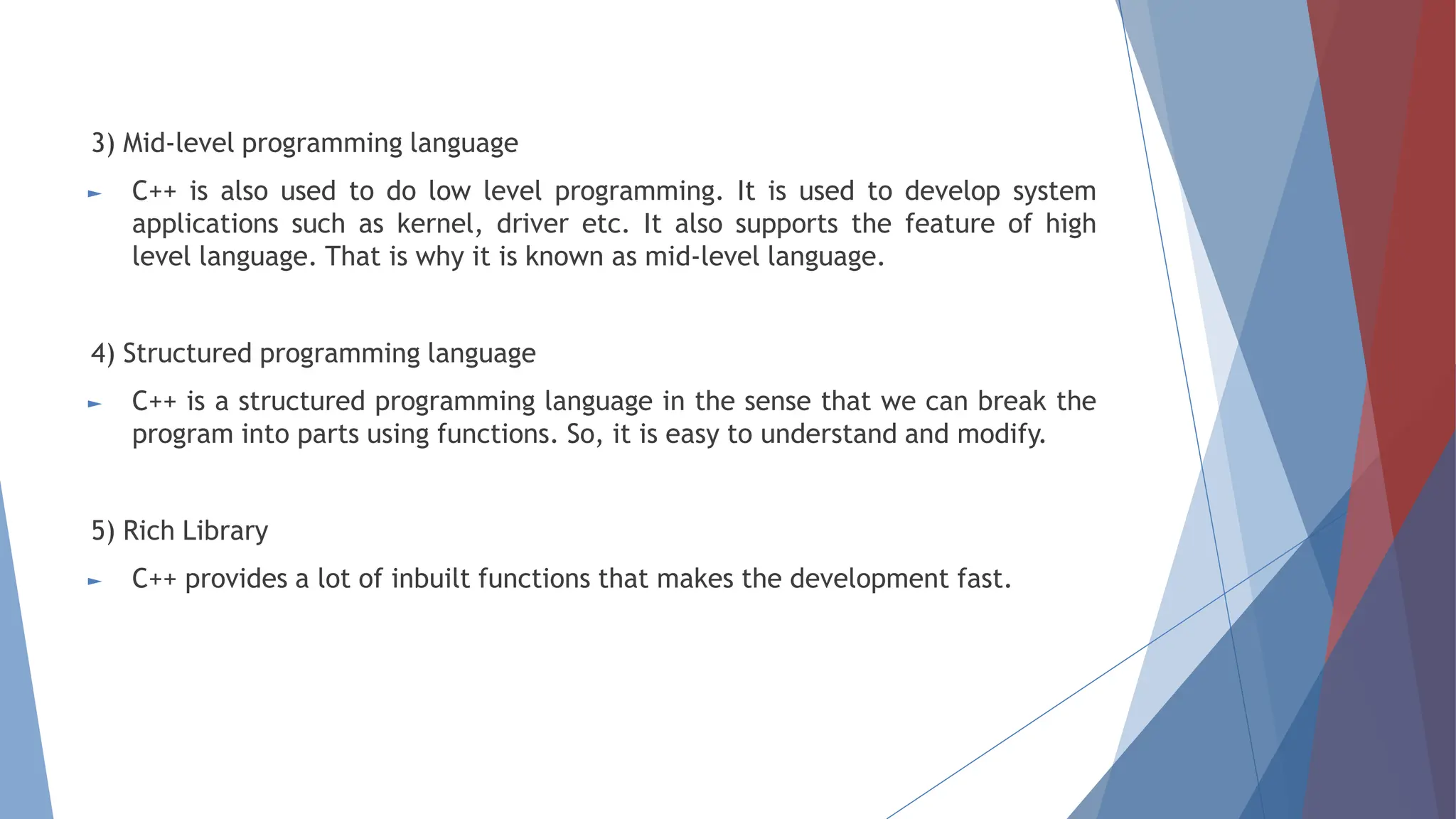 3) Mid-level programming language

► C++ is also used to do low level programming. It is used to develop system applications such as kernel, driver etc. It also supports the feature of high level language. That is why it is known as mid-level language.

4) Structured programming language

► C++ is a structured programming language in the sense that we can break the program into parts using functions. So, it is easy to understand and modify.

5) Rich Library

► C++ provides a lot of inbuilt functions that makes the development fast.